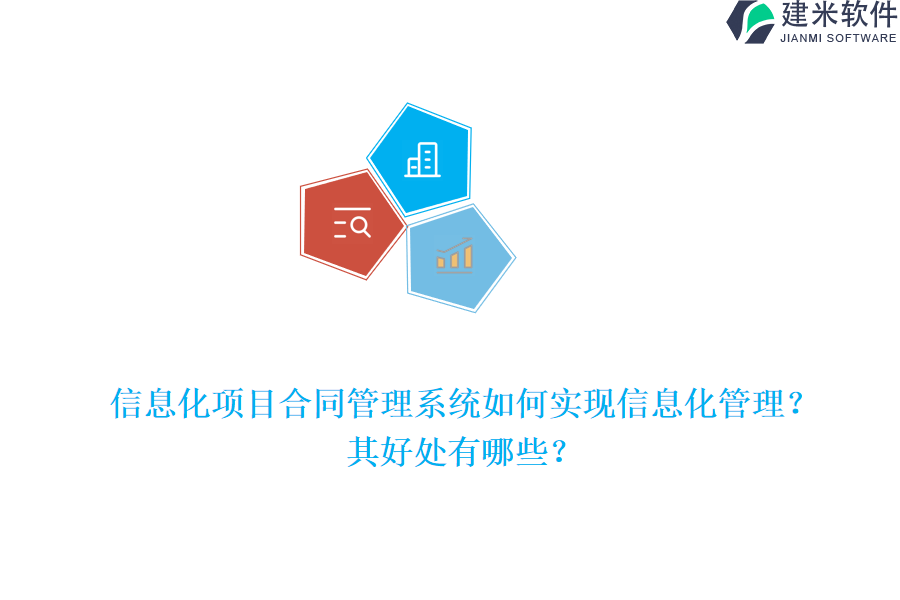 建米软件
JIANMI SOFTWARE

信息化项目合同管理系统如何实现信息化管理？其好处有哪些？